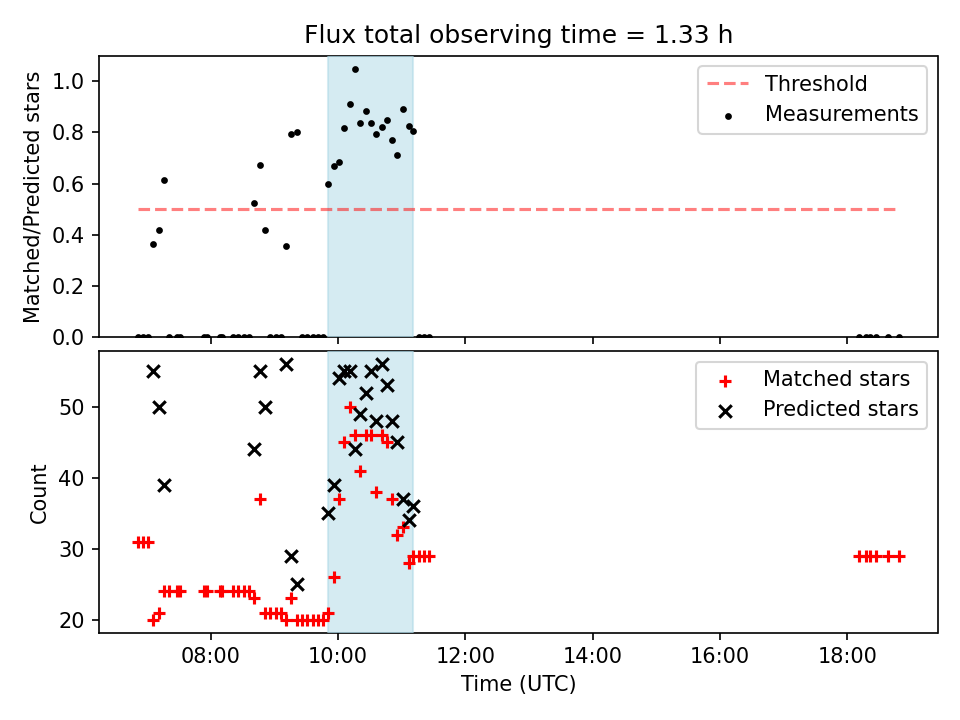 Flux total observing time = 1.33 h

Matched/Predicted stars

1.0
0.8
0.6
0.4
0.2
0.0

Threshold
Measurements

Count

50
40
30
20

Matched stars
Predicted stars

08:00
10:00
12:00
14:00
16:00
18:00

Time (UTC)